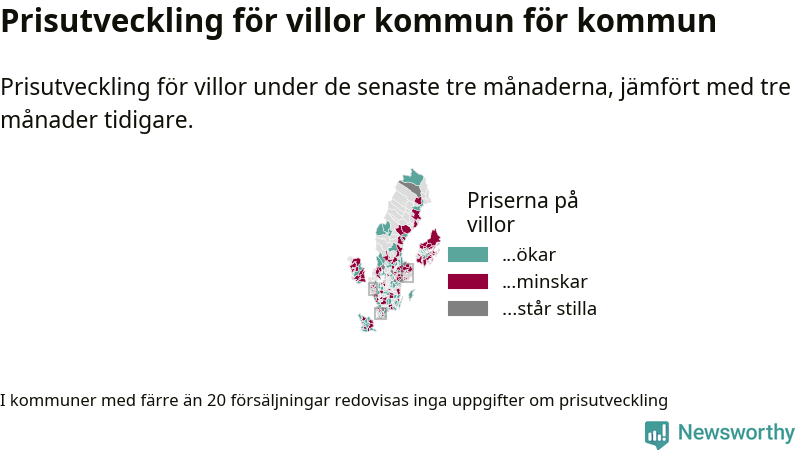 Prisutveckling för villor kommun för kommun

Prisutveckling för villor under de senaste tre månaderna, jämfört med tre månader tidigare.

Priserna på villor
...ökar
...minskar
...står stilla

I kommuner med färre än 20 försäljningar redovisas inga uppgifter om prisutveckling

Newsworthy